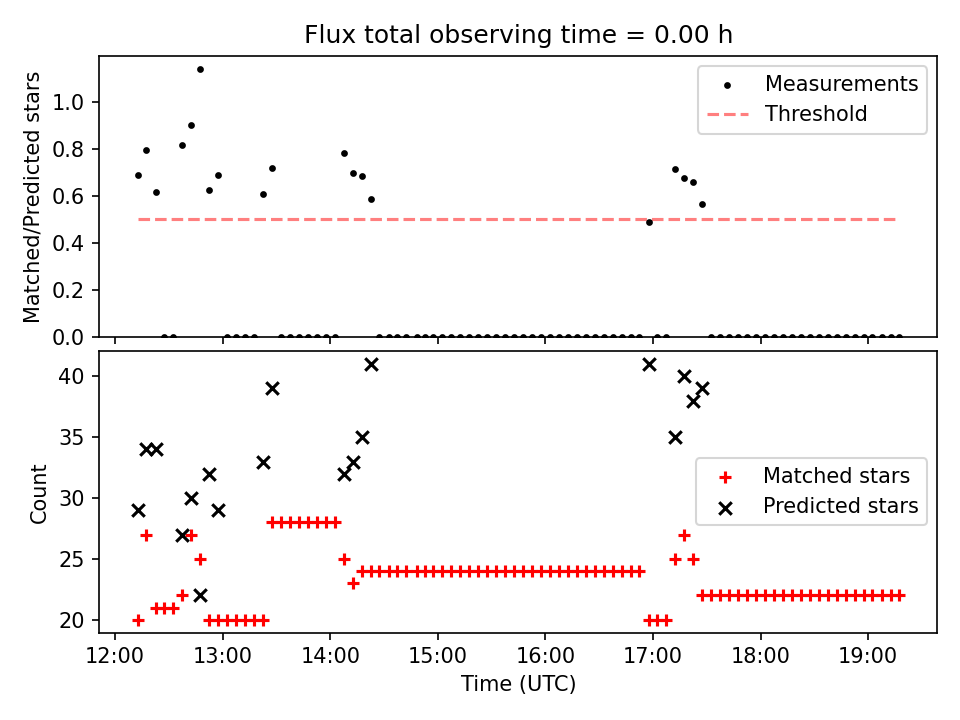 Flux total observing time = 0.00 h

Matched/Predicted stars

1.0
0.8
0.6
0.4
0.2
0.0

Measurements
Threshold

Count

40
35
30
25
20

Matched stars
Predicted stars

12:00 13:00 14:00 15:00 16:00 17:00 18:00 19:00

Time (UTC)